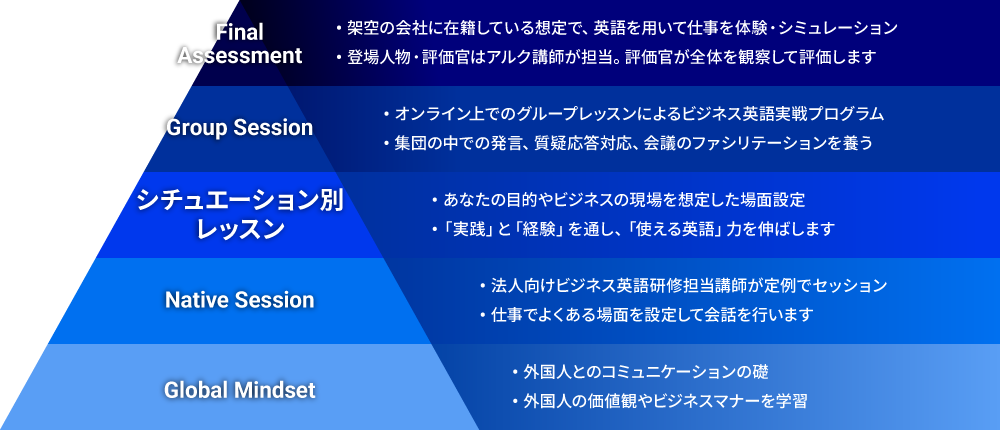 Final Assessment

・架空の会社に在籍している想定で、英語を用いて仕事を体験・シミュレーション
・登場人物・評価官はアルク講師が担当。評価官が全体を観察して評価します

Group Session

・オンライン上でのグループレッスンによるビジネス英語実戦プログラム
・集団の中での発言、質疑応答対応、会議のファシリテーションを養う

シチュエーション別レッスン

・あなたの目的やビジネスの現場を想定した場面設定
・「実践」と「経験」を通し、「使える英語」力を伸ばします

Native Session

・法人向けビジネス英語研修担当講師が定例でセッション
・仕事でよくある場面を設定して会話を行います

Global Mindset

・外国人とのコミュニケーションの礎
・外国人の価値観やビジネスマナーを学習